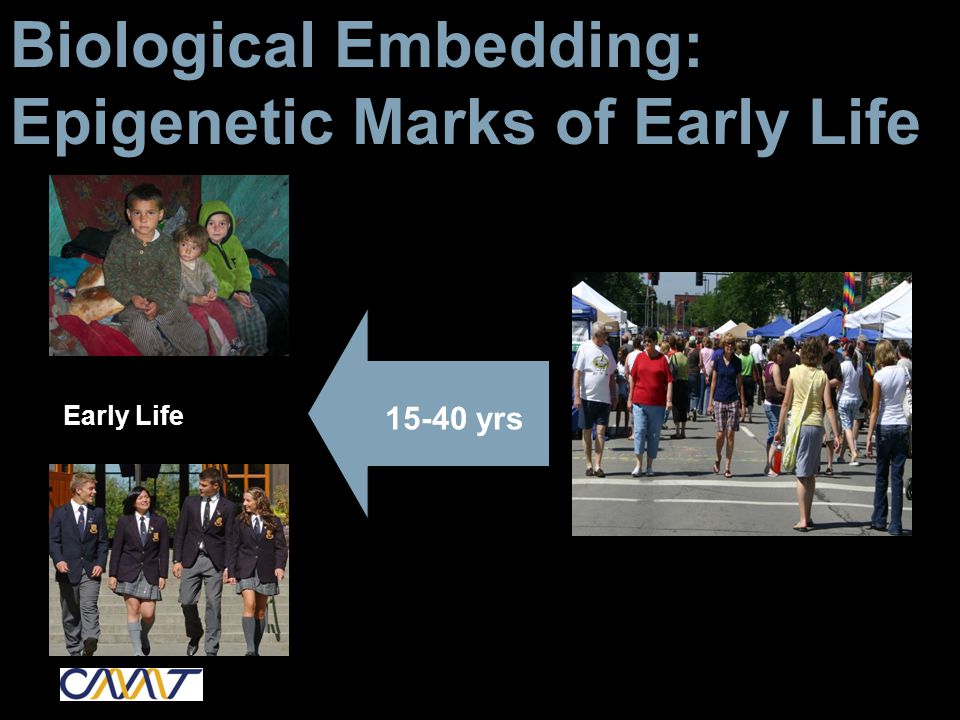 Biological Embedding:
Epigenetic Marks of Early Life

Early Life

15-40 yrs

CMMT